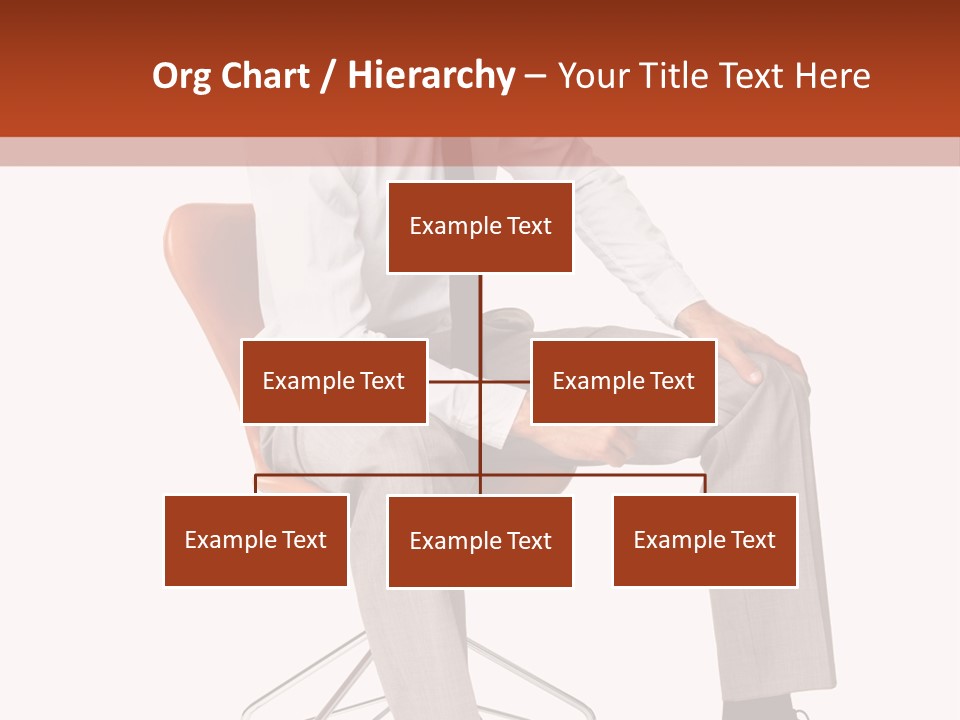 Org Chart / Hierarchy – Your Title Text Here

Example Text

Example Text

Example Text

Example Text

Example Text

Example Text